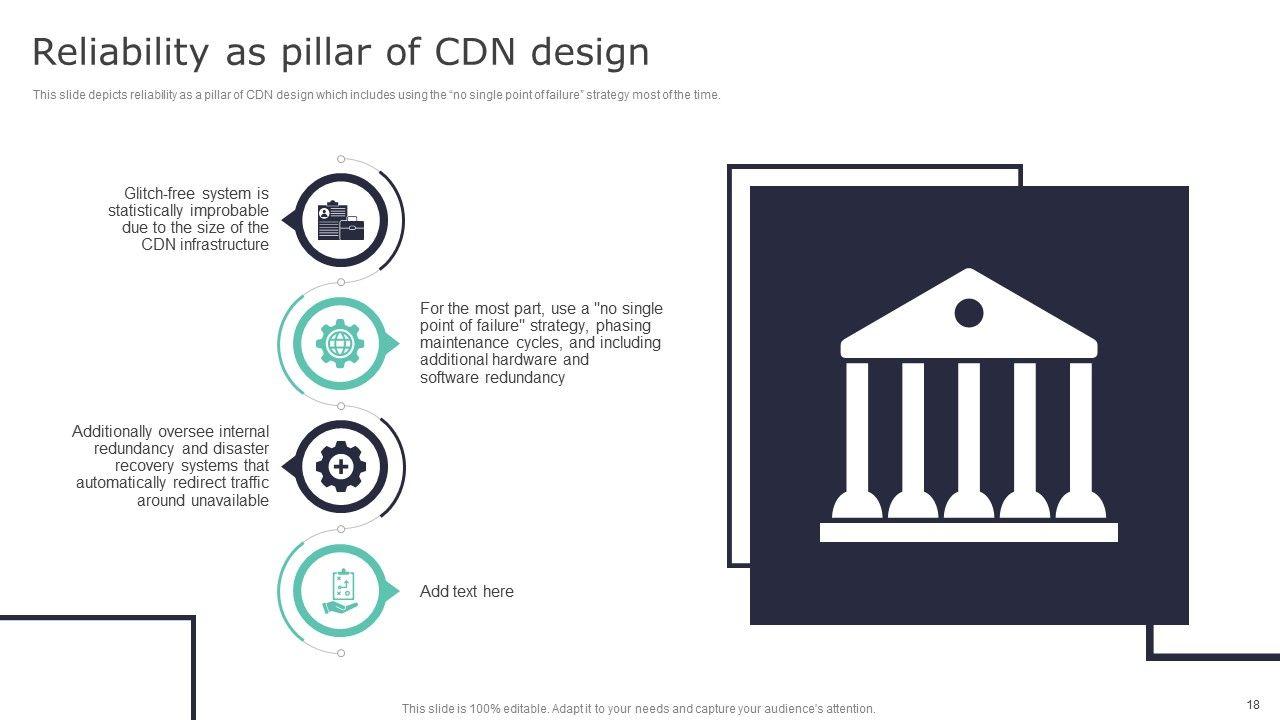 Reliability as pillar of CDN design

This slide depicts reliability as a pillar of CDN design which includes using the "no single point of failure" strategy most of the time.

Glitch-free system is statistically improbable due to the size of the CDN infrastructure

For the most part, use a "no single point of failure" strategy, phasing maintenance cycles, and including additional hardware and software redundancy

Additionally oversee internal redundancy and disaster recovery systems that automatically redirect traffic around unavailable

Add text here

This slide is 100% editable. Adapt it to your needs and capture your audience's attention.

18